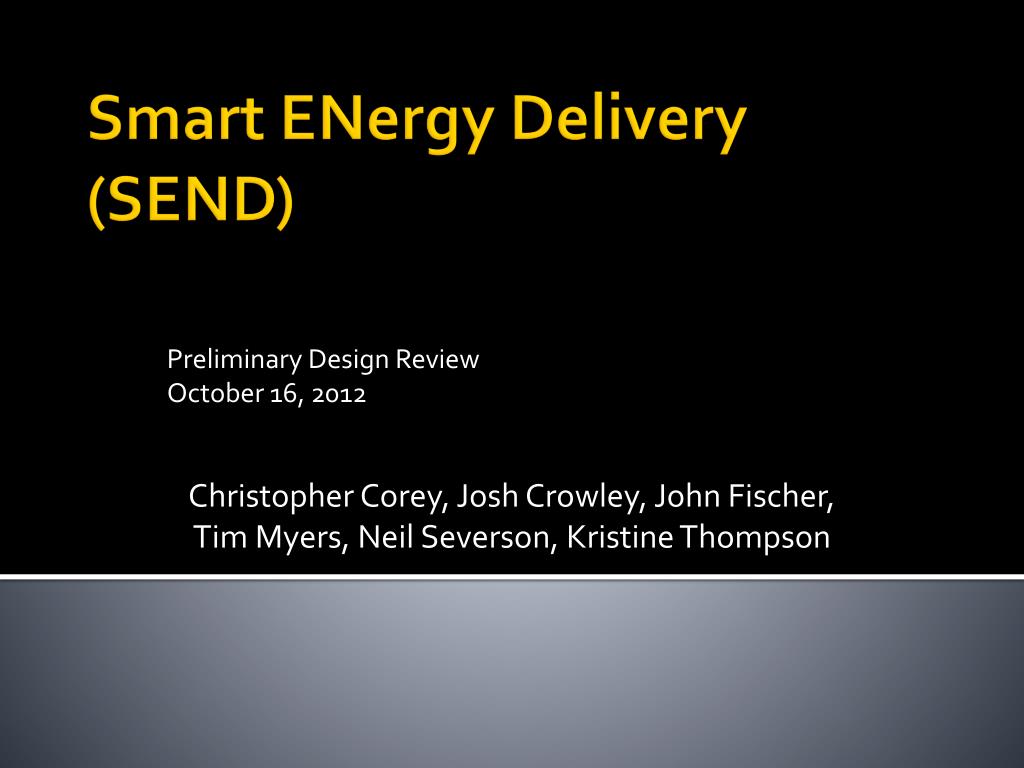 Smart ENergy Delivery (SEND)

Preliminary Design Review
October 16, 2012

Christopher Corey, Josh Crowley, John Fischer, Tim Myers, Neil Severson, Kristine Thompson